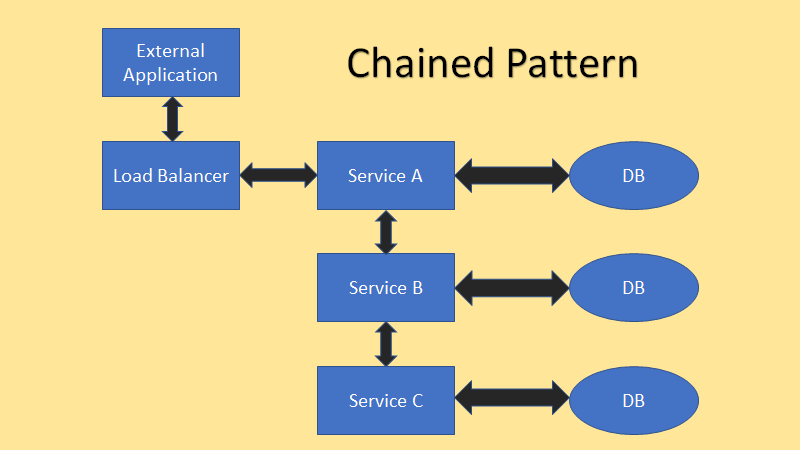 External Application

Chained Pattern

Load Balancer

Service A

DB

Service B

DB

Service C

DB